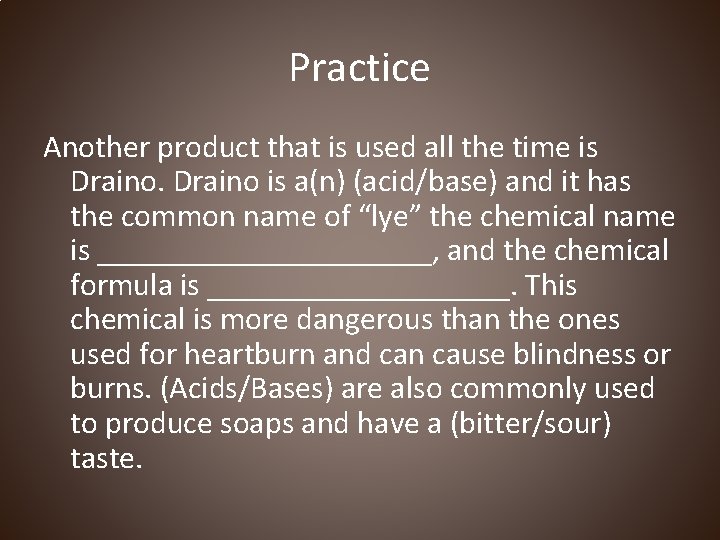 Practice

Another product that is used all the time is Draino. Draino is a(n) (acid/base) and it has the common name of "lye" the chemical name is ____, and the chemical formula is ____. This chemical is more dangerous than the ones used for heartburn and can cause blindness or burns. (Acids/Bases) are also commonly used to produce soaps and have a (bitter/sour) taste.